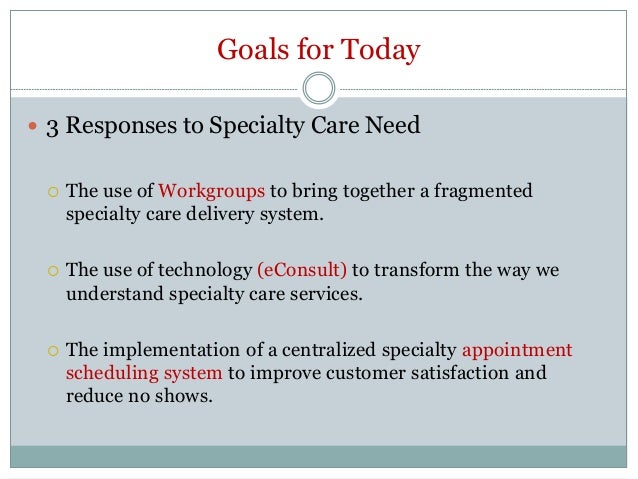 Goals for Today

3 Responses to Specialty Care Need

The use of Workgroups to bring together a fragmented specialty care delivery system.

The use of technology (eConsult) to transform the way we understand specialty care services.

The implementation of a centralized specialty appointment scheduling system to improve customer satisfaction and reduce no shows.